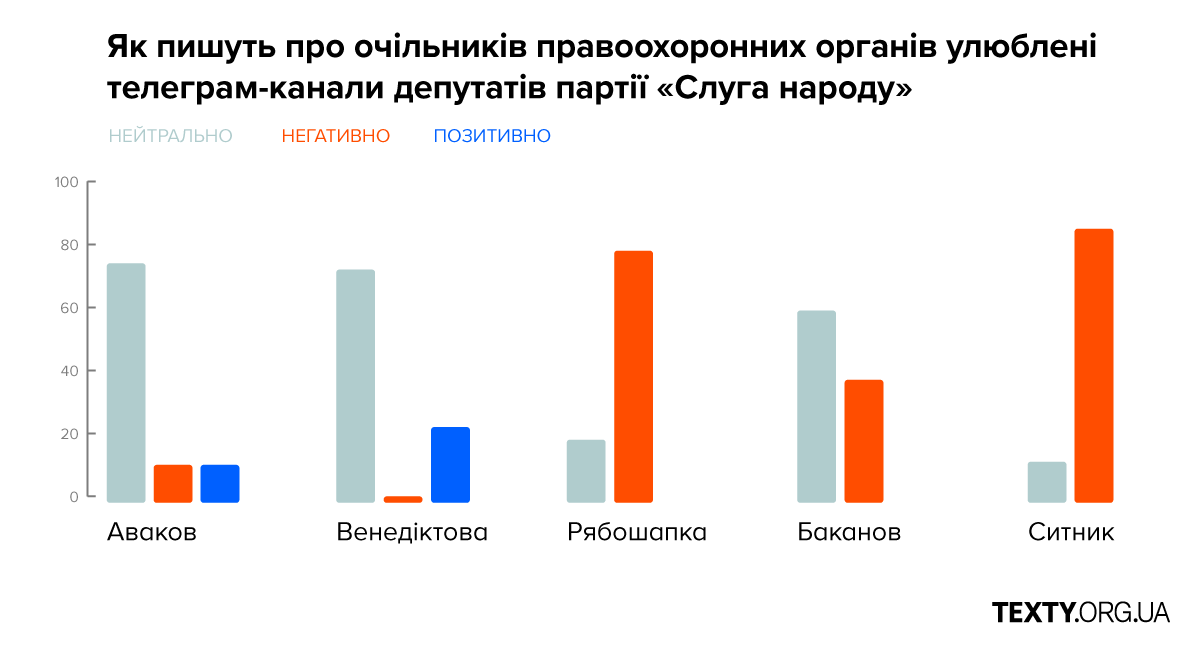 Як пишуть про очільників правоохоронних органів улюблені телеграм-канали депутатів партії «Слуга народу»

НЕЙТРАЛЬНО НЕГАТИВНО ПОЗИТИВНО

100
80
60
40
20
0

Аваков
Венедіктова
Рябошапка
Баканов
Ситник

TEXTY.ORG.UA